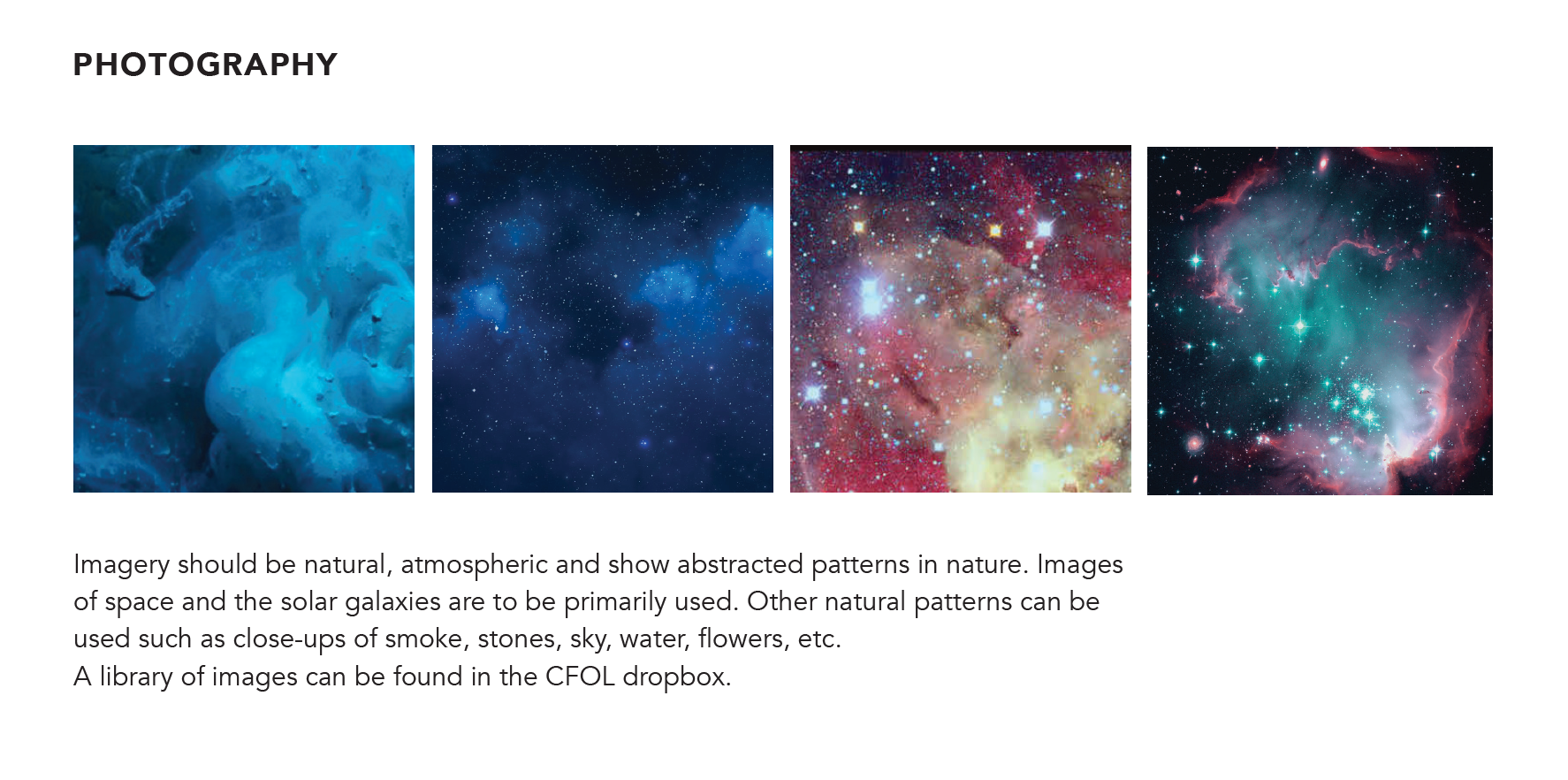 PHOTOGRAPHY

Imagery should be natural, atmospheric and show abstracted patterns in nature. Images of space and the solar galaxies are to be primarily used. Other natural patterns can be used such as close-ups of smoke, stones, sky, water, flowers, etc.
A library of images can be found in the CFOL dropbox.